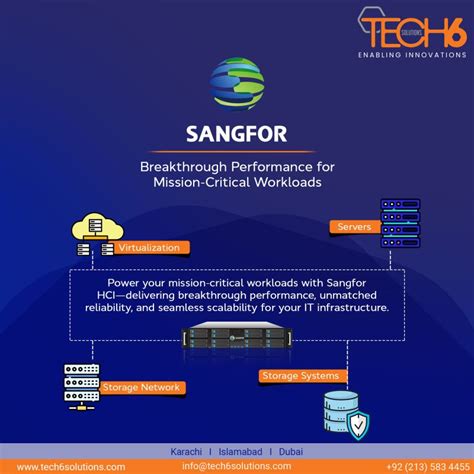 TECH6 SOLUTIONS
ENABLING INNOVATIONS

SANGFOR

Breakthrough Performance for Mission-Critical Workloads

Virtualization

Servers

Power your mission-critical workloads with Sangfor HCI—delivering breakthrough performance, unmatched reliability, and seamless scalability for your IT infrastructure.

Storage Network

Storage Systems

Karachi I Islamabad I Dubai

www.tech6solutions.com info@tech6solutions.com +92 (213) 583 4455